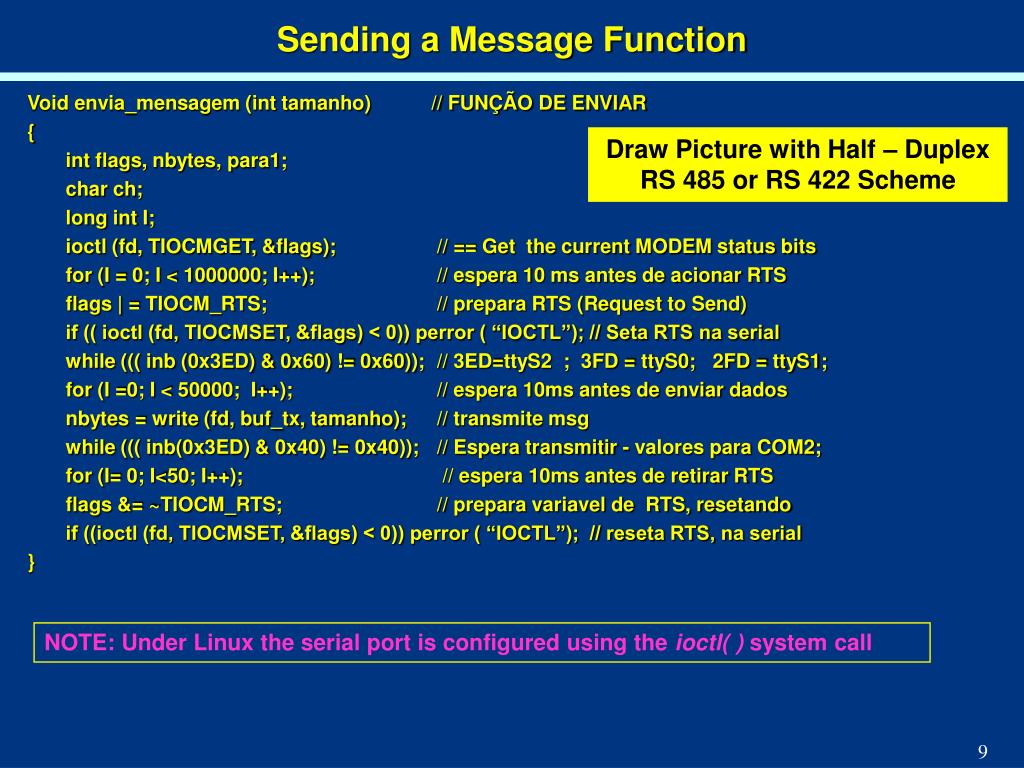 Sending a Message Function

Void envia_mensagem (int tamanho) // FUNÇÃO DE ENVIAR
{
int flags, nbytes, para1;
char ch;
long int I;
ioctl (fd, TIOCMGET, &flags); // == Get the current MODEM status bits
for (I = 0; I < 1000000; I++); // espera 10 ms antes de acionar RTS
flags | = TIOCM_RTS; // prepara RTS (Request to Send)
if (( ioctl (fd, TIOCMSET, &flags) < 0)) perror ( “IOCTL”); // Seta RTS na serial
while ((( inb (0x3ED) & 0x60) != 0x60)); // 3ED=ttyS2 ; 3FD = ttyS0; 2FD = ttyS1;
for (I =0; I < 50000; I++); // espera 10ms antes de enviar dados
nbytes = write (fd, buf_tx, tamanho); // transmite msg
while ((( inb(0x3ED) & 0x40) != 0x40)); // Espera transmitir - valores para COM2;
for (I= 0; I<50; I++); // espera 10ms antes de retirar RTS
flags &= ~TIOCM_RTS; // prepara variavel de RTS, resetando
if ((ioctl (fd, TIOCMSET, &flags) < 0)) perror ( “IOCTL”); // reseta RTS, na serial
}

Draw Picture with Half – Duplex RS 485 or RS 422 Scheme

NOTE: Under Linux the serial port is configured using the ioctl( ) system call

9